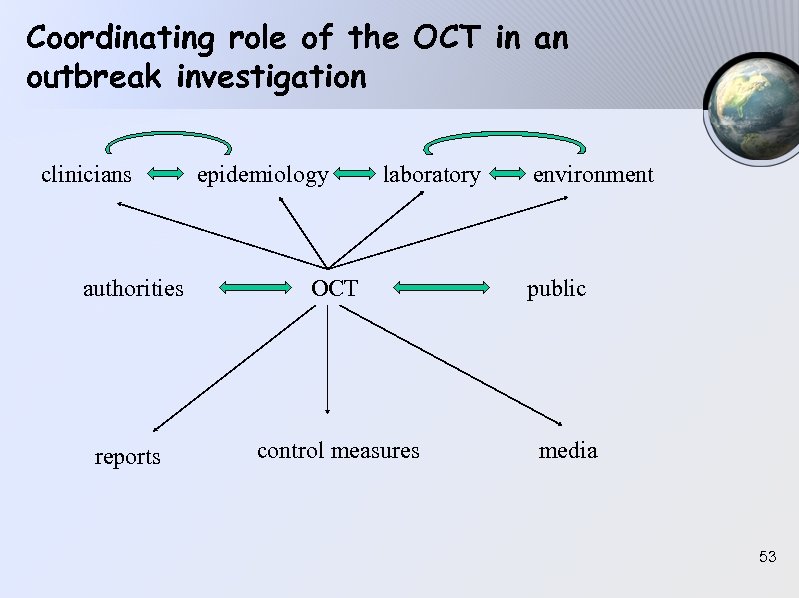 Coordinating role of the OCT in an outbreak investigation

clinicians epidemiology laboratory environment

authorities OCT public

reports control measures media

53